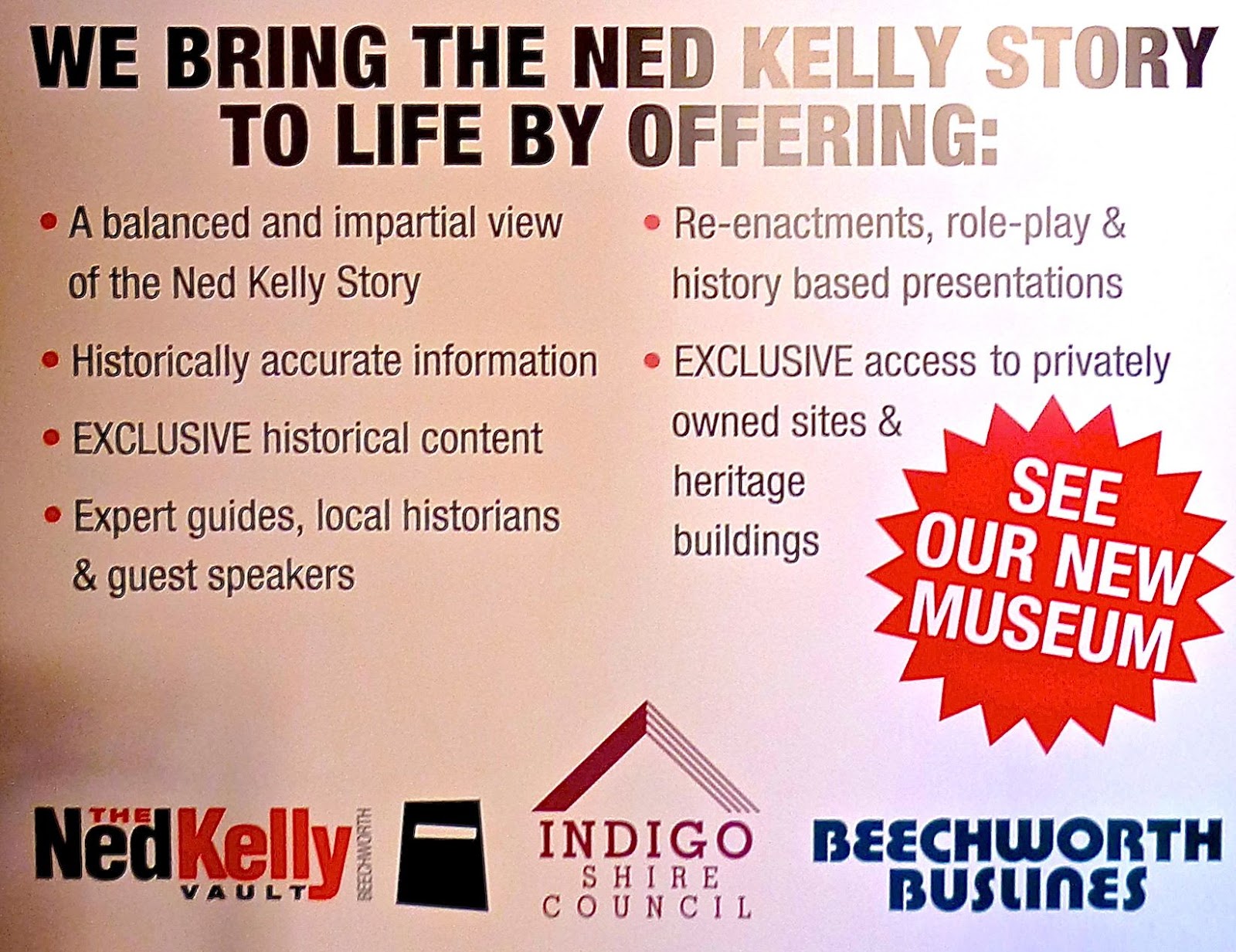 WE BRING THE NED KELLY STORY TO LIFE BY OFFERING:

• A balanced and impartial view of the Ned Kelly Story

• Historically accurate information

• EXCLUSIVE historical content

• Expert guides, local historians & guest speakers

• Re-enactments, role-play & history based presentations

• EXCLUSIVE access to privately owned sites & heritage buildings

SEE OUR NEW MUSEUM

THE Ned Kelly VAULT BEECHWORTH

INDIGO SHIRE COUNCIL

BEECHWORTH BUSLINES